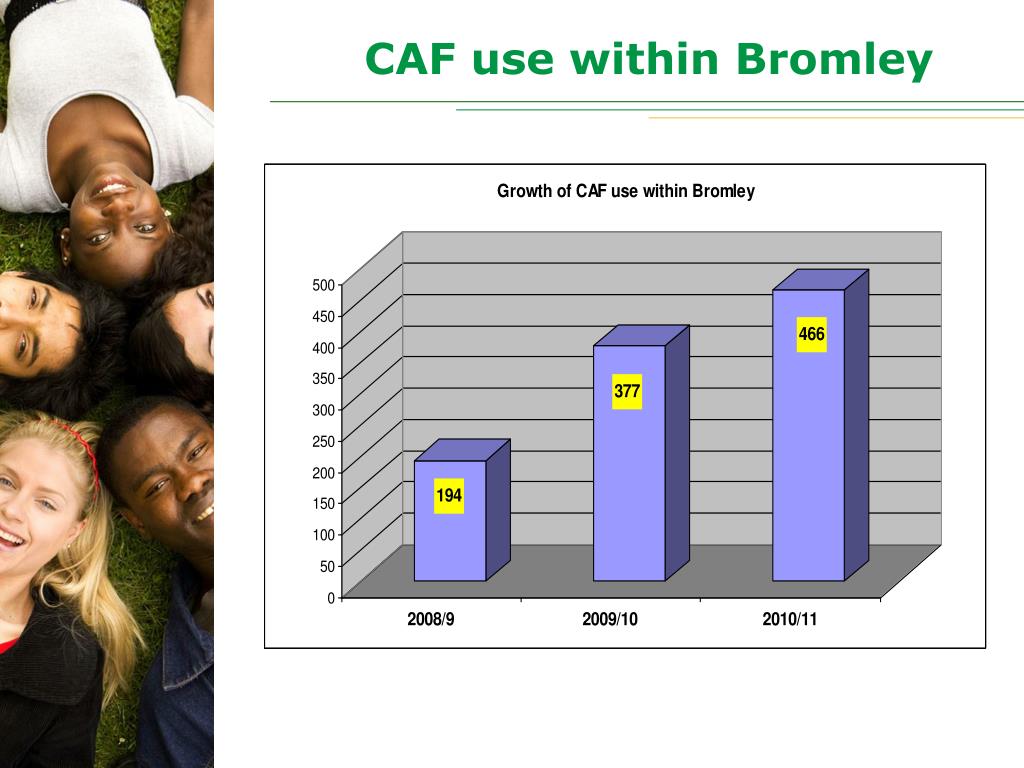 CAF use within Bromley

Growth of CAF use within Bromley

500
450
400
350
300
250
200
150
100
50
0

194
377
466

2008/9
2009/10
2010/11